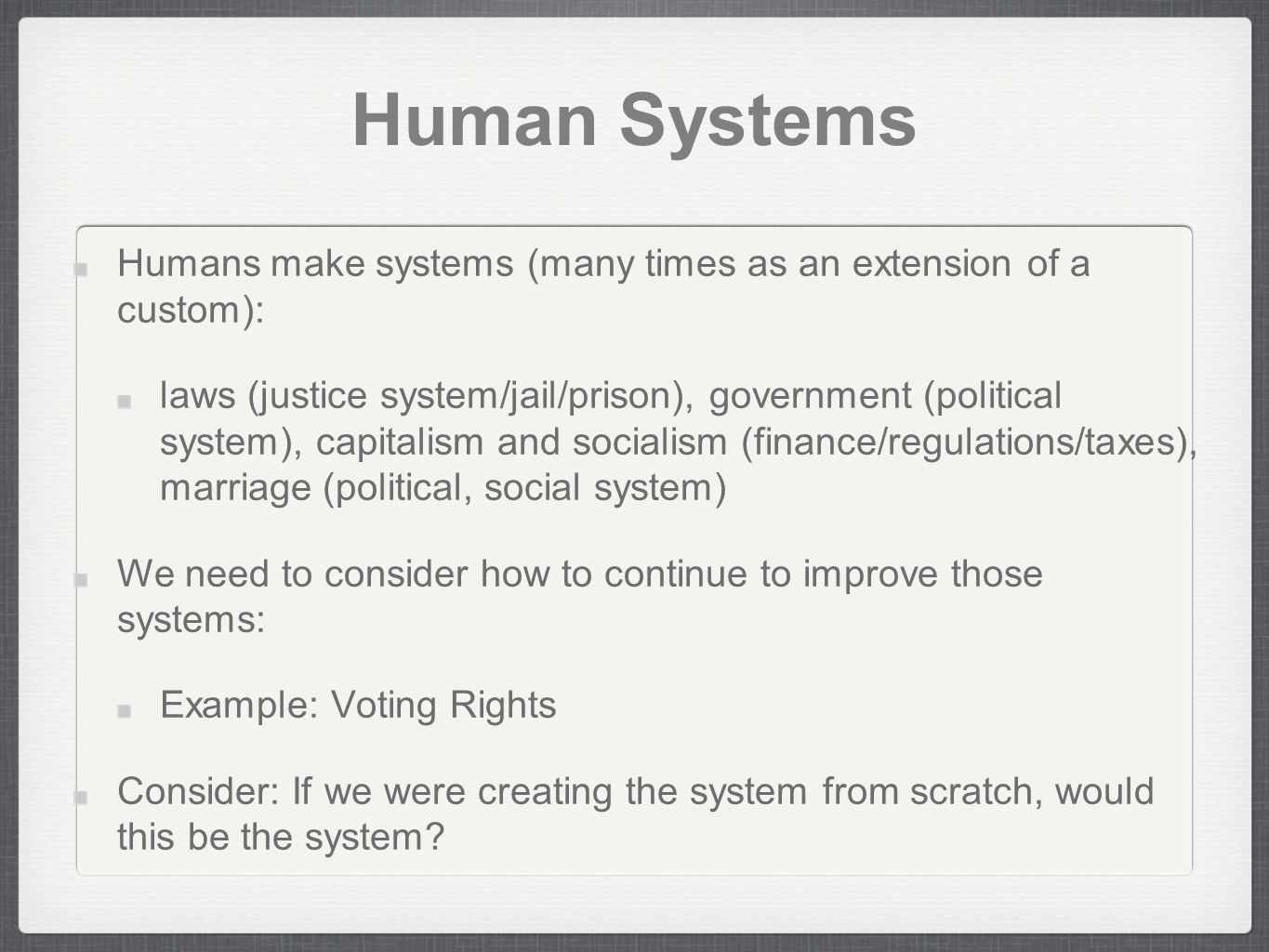 Human Systems

Humans make systems (many times as an extension of a custom):

laws (justice system/jail/prison), government (political system), capitalism and socialism (finance/regulations/taxes), marriage (political, social system)

We need to consider how to continue to improve those systems:

Example: Voting Rights

Consider: If we were creating the system from scratch, would this be the system?